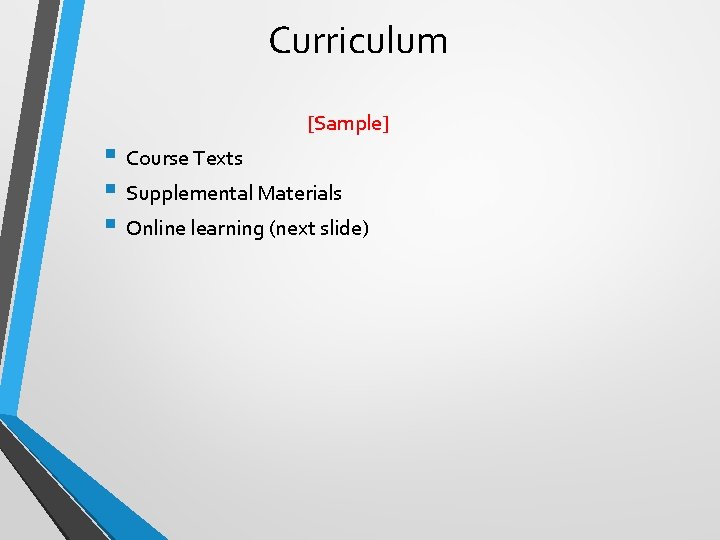 Curriculum

[Sample]

- Course Texts
- Supplemental Materials
- Online learning (next slide)